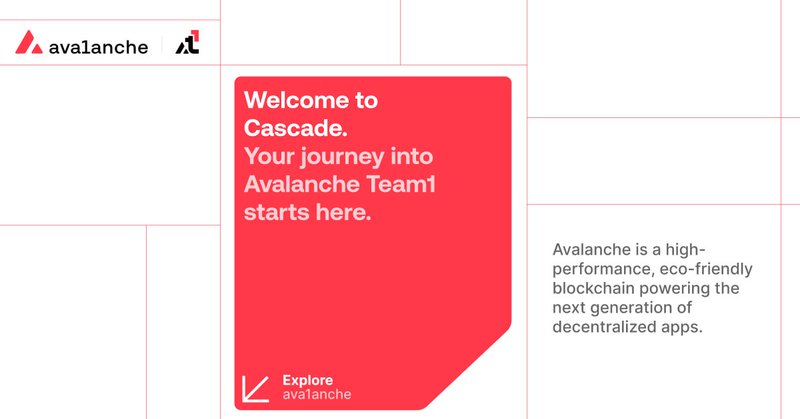 ava1anche

Welcome to Cascade.
Your journey into Avalanche Team1 starts here.

Explore
ava1anche

Avalanche is a high-performance, eco-friendly blockchain powering the next generation of decentralized apps.